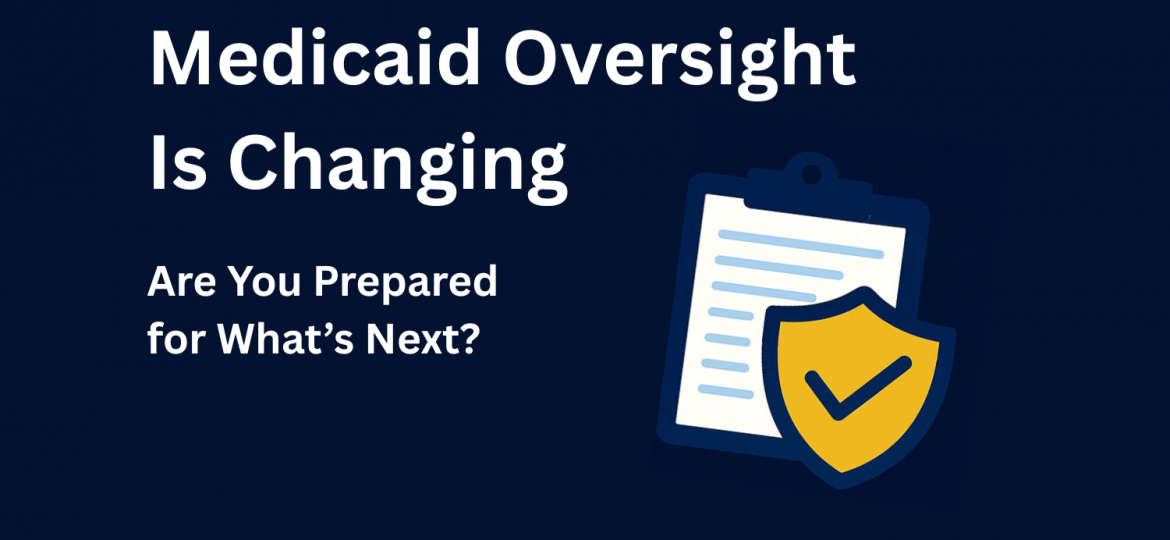 Medicaid Oversight Is Changing

Are You Prepared for What’s Next?